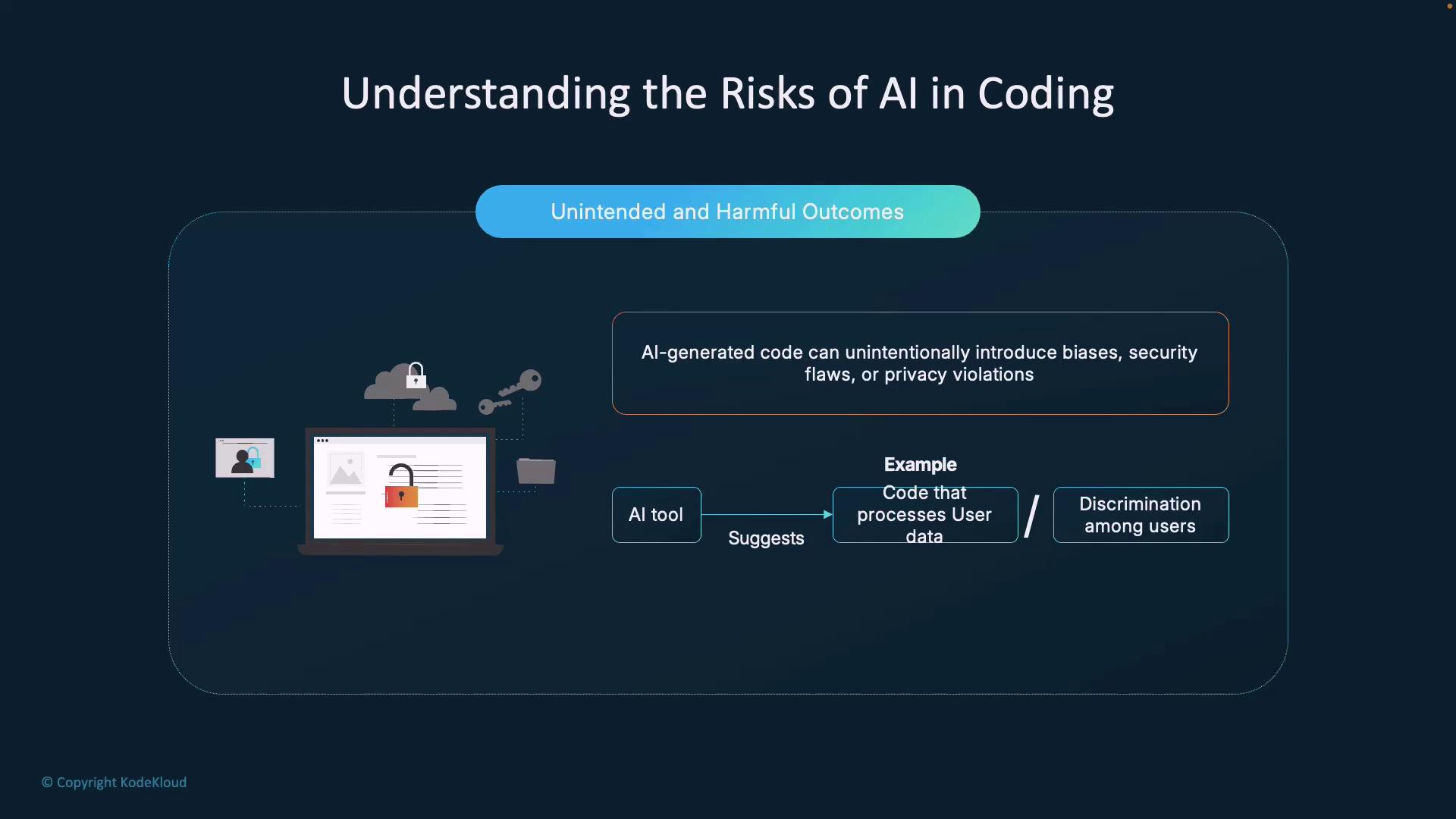 Understanding the Risks of AI in Coding

Unintended and Harmful Outcomes

AI-generated code can unintentionally introduce biases, security flaws, or privacy violations

Example

AI tool

Suggests

Code that processes User data

/

Discrimination among users

© Copyright KodeKloud